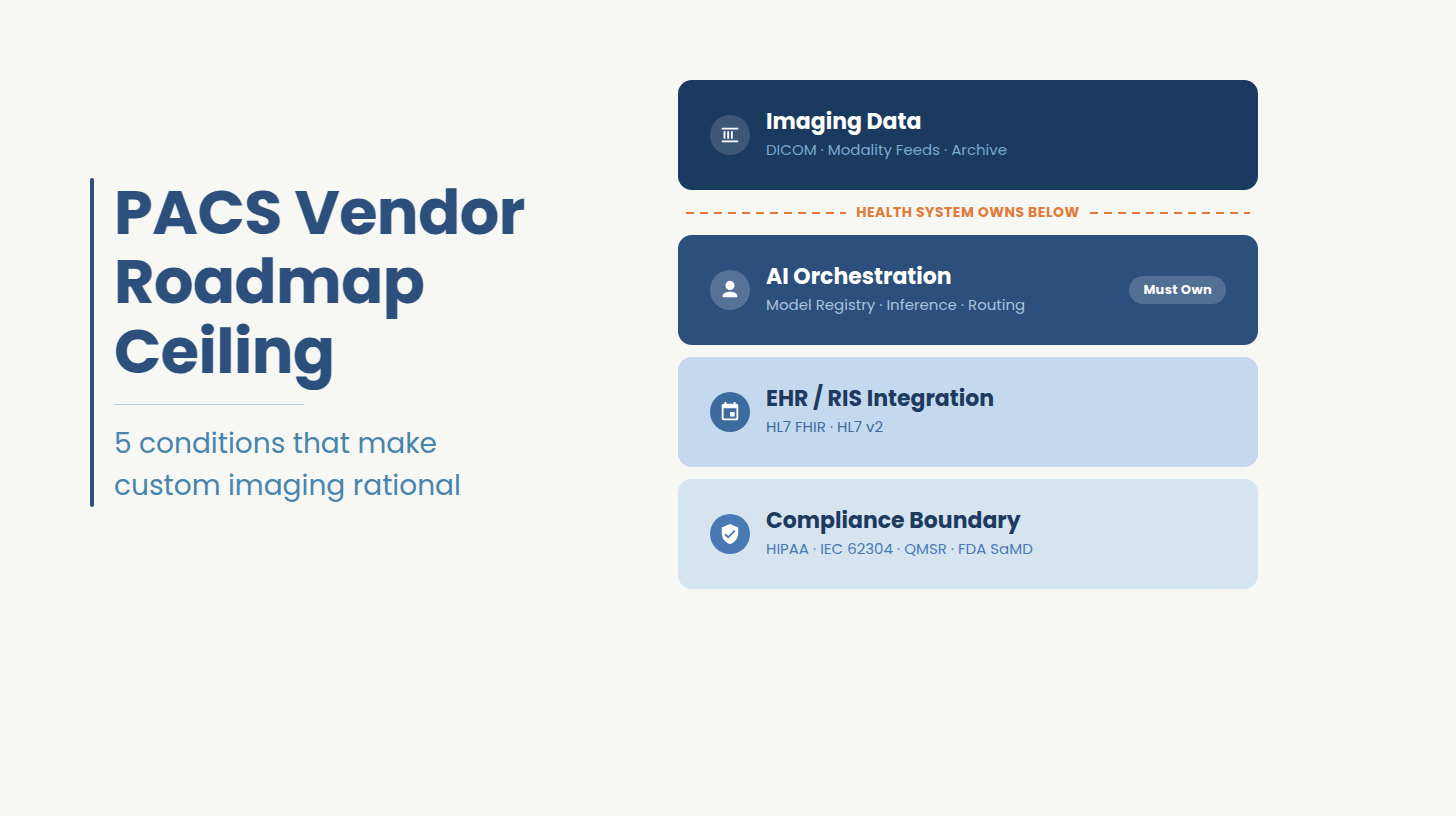 PACS Vendor Roadmap Ceiling

5 conditions that make custom imaging rational

Imaging Data
DICOM · Modality Feeds · Archive

HEALTH SYSTEM OWNS BELOW

AI Orchestration
Model Registry · Inference · Routing
Must Own

EHR / RIS Integration
HL7 FHIR · HL7 v2

Compliance Boundary
HIPAA · IEC 62304 · QMSR · FDA SaMD